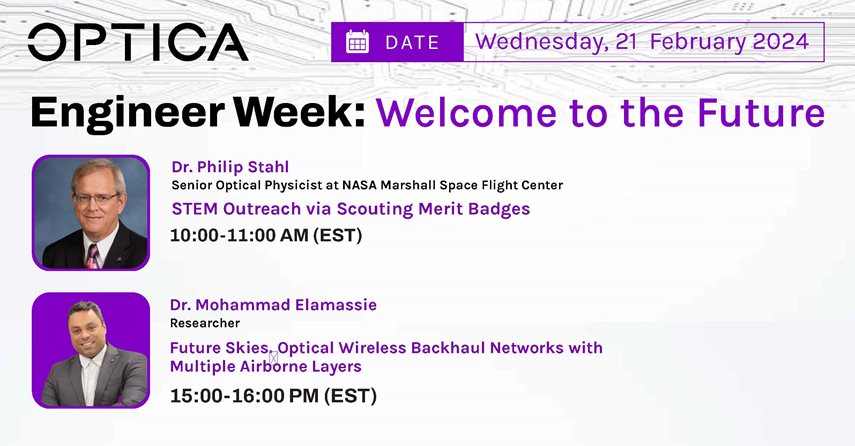 OPTICA

DATE Wednesday, 21 February 2024

Engineer Week: Welcome to the Future

Dr. Philip Stahl
Senior Optical Physicist at NASA Marshall Space Flight Center
STEM Outreach via Scouting Merit Badges
10:00-11:00 AM (EST)

Dr. Mohammad Elamassie
Researcher
Future Skies, Optical Wireless Backhaul Networks with Multiple Airborne Layers
15:00-16:00 PM (EST)